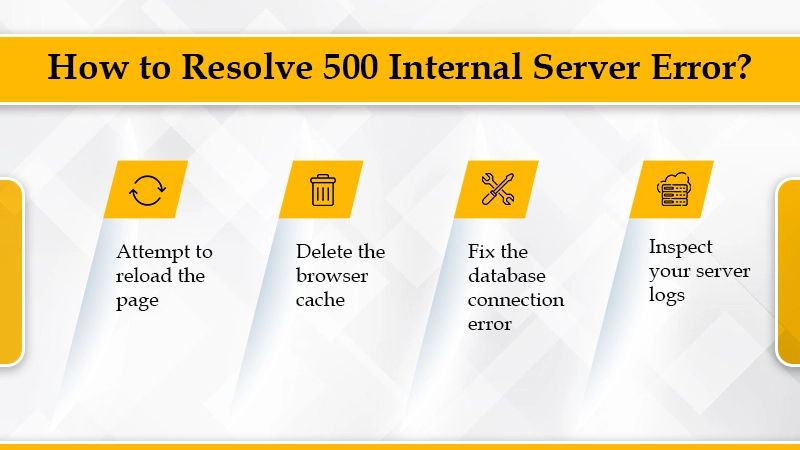 How to Resolve 500 Internal Server Error?

Attempt to reload the page

Delete the browser cache

Fix the database connection error

Inspect your server logs